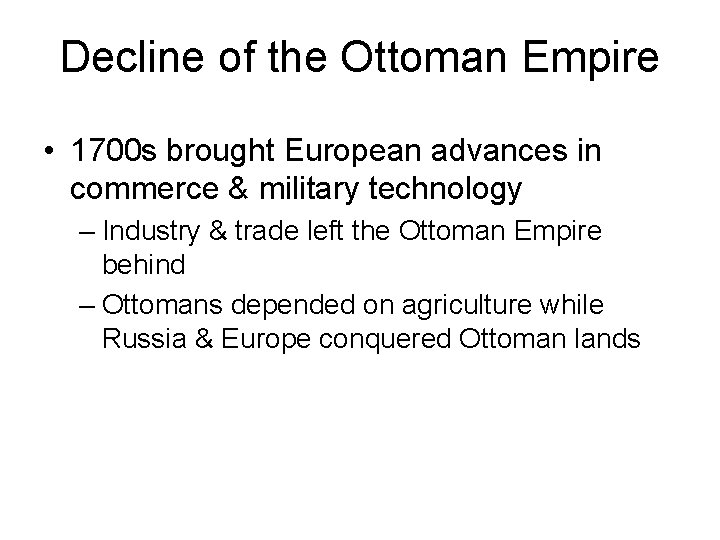 Decline of the Ottoman Empire

• 1700s brought European advances in commerce & military technology
– Industry & trade left the Ottoman Empire behind
– Ottomans depended on agriculture while Russia & Europe conquered Ottoman lands